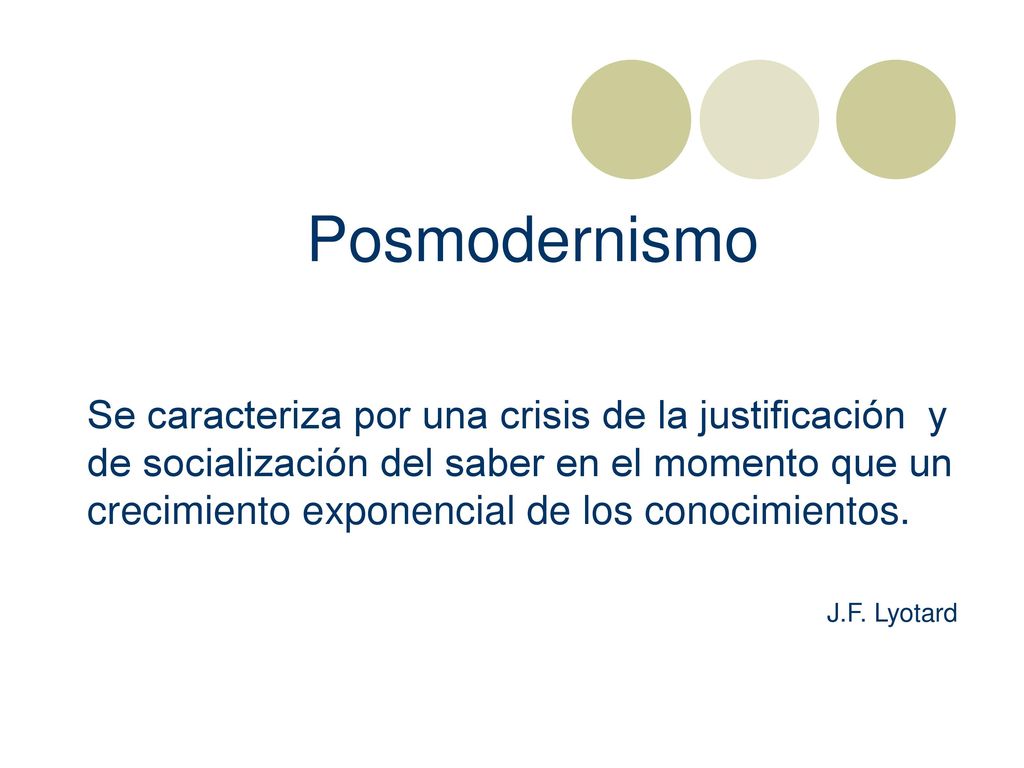 Posmodernismo

Se caracteriza por una crisis de la justificación y de socialización del saber en el momento que un crecimiento exponencial de los conocimientos.

J.F. Lyotard